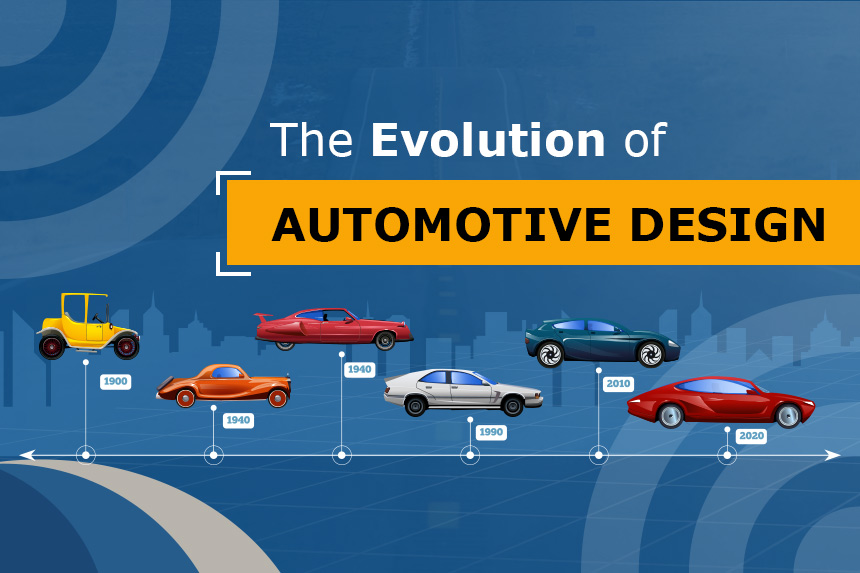 The Evolution of

AUTOMOTIVE DESIGN

1900

1940

1940

1990

2010

2020